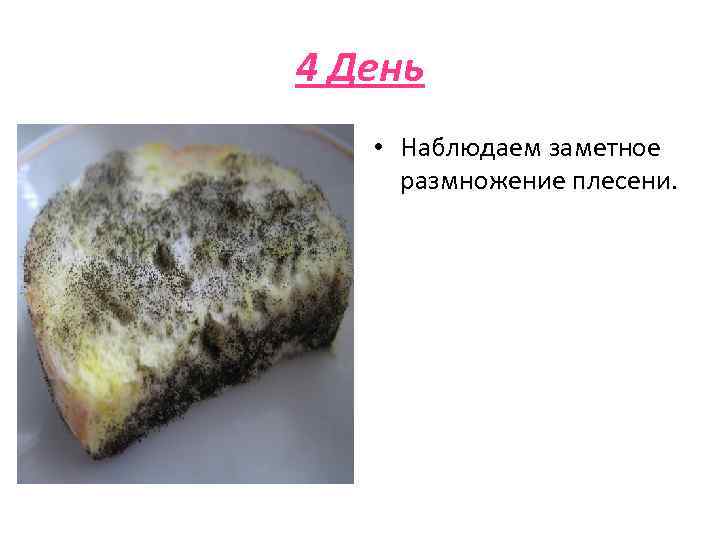 4 День

• Наблюдаем заметное размножение плесени.